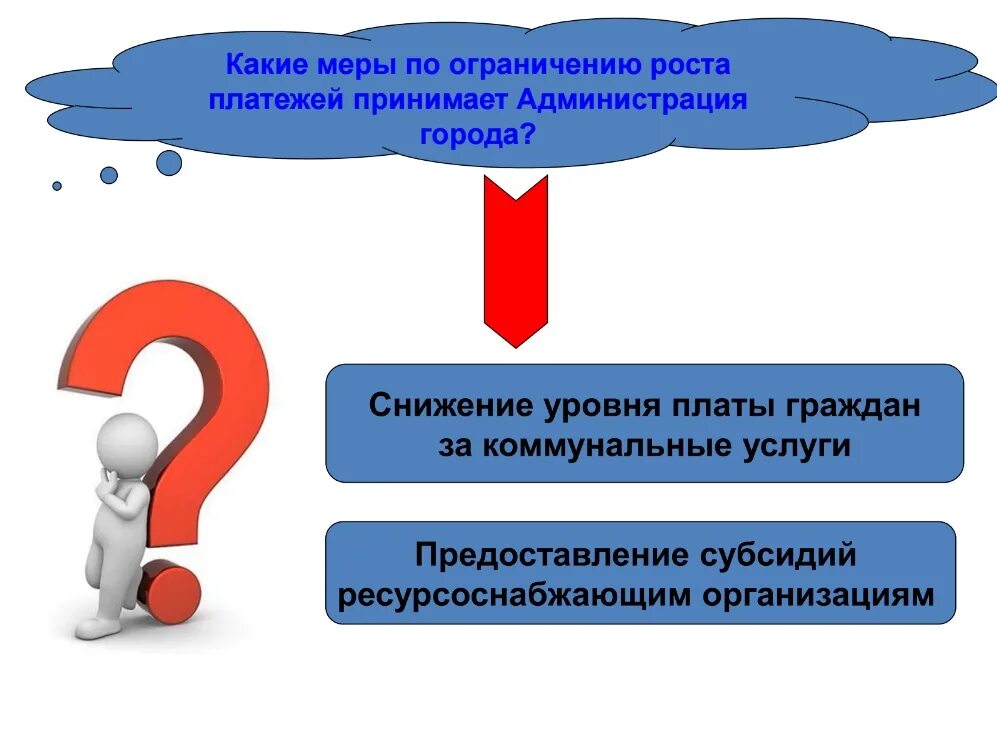 Какие меры по ограничению роста платежей принимает Администрация города?

Снижение уровня платы граждан за коммунальные услуги

Предоставление субсидий ресурсоснабжающим организациям